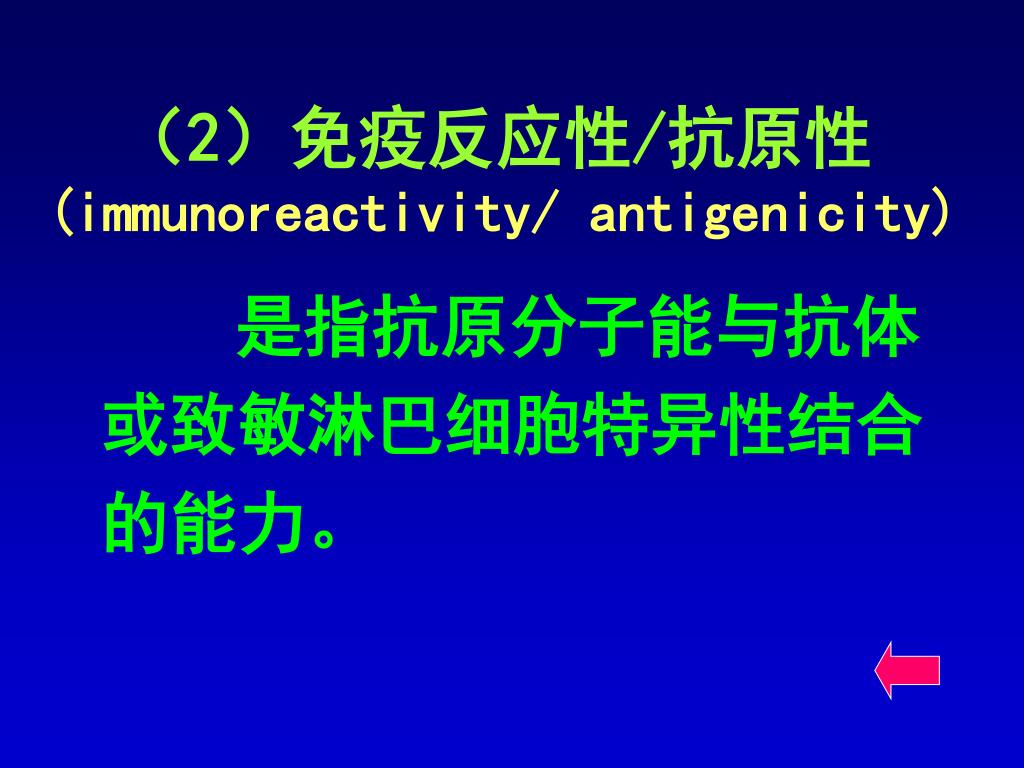 （2）免疫反应性/抗原性
(immunoreactivity/ antigenicity)

是指抗原分子能与抗体或致敏淋巴细胞特异性结合的能力。